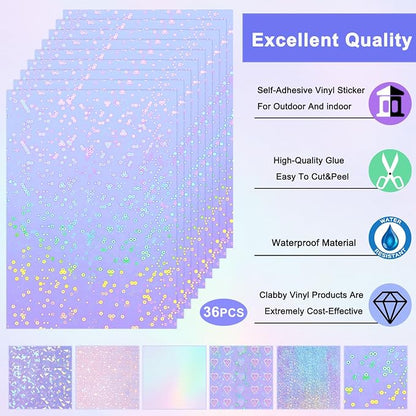 Excellent Quality

Self-Adhesive Vinyl Sticker
For Outdoor And indoor

High-Quality Glue
Easy To Cut&Peel

Waterproof Material

WATER RESISTANT

Clabby Vinyl Products Are
Extremely Cost-Effective

36PCS